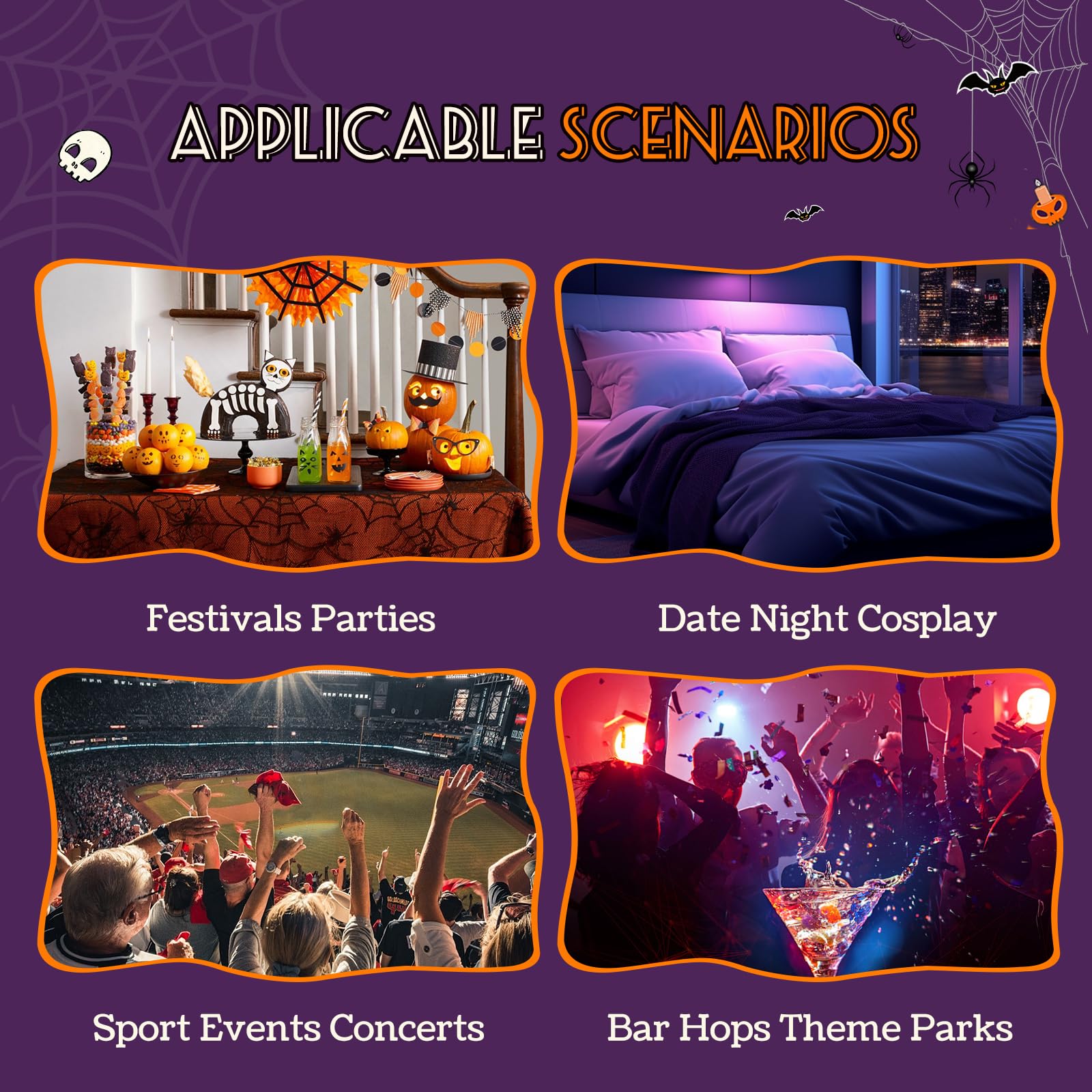 APPLICABLE SCENARIOS

Festivals Parties

Date Night Cosplay

Sport Events Concerts

Bar Hops Theme Parks